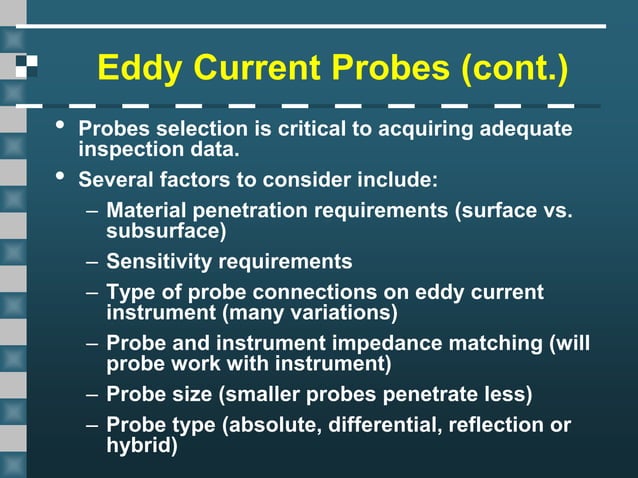 Eddy Current Probes (cont.)

• Probes selection is critical to acquiring adequate inspection data.

• Several factors to consider include:

– Material penetration requirements (surface vs. subsurface)

– Sensitivity requirements

– Type of probe connections on eddy current instrument (many variations)

– Probe and instrument impedance matching (will probe work with instrument)

– Probe size (smaller probes penetrate less)

– Probe type (absolute, differential, reflection or hybrid)